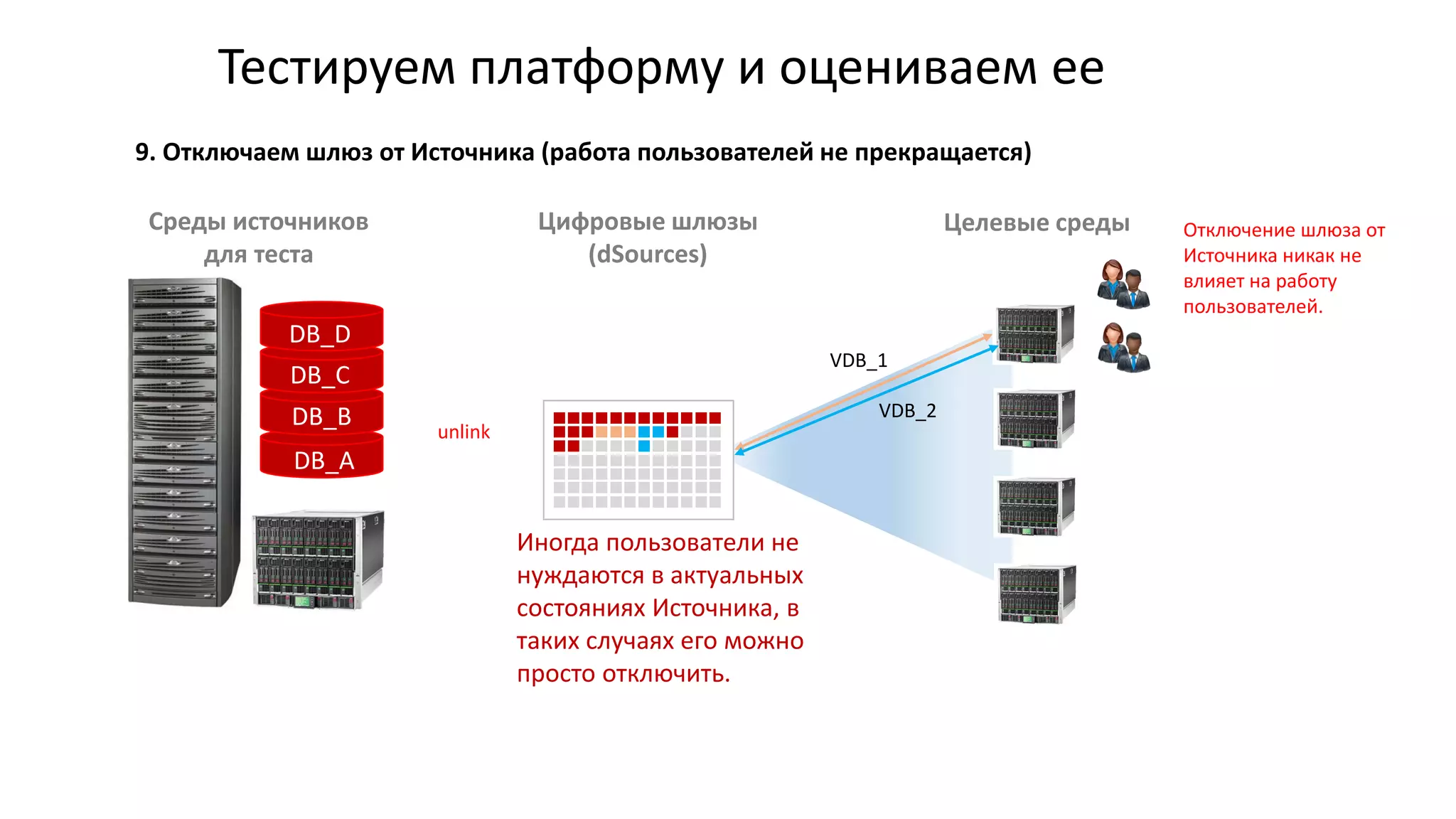 Тестируем платформу и оцениваем ее

9. Отключаем шлюз от Источника (работа пользователей не прекращается)

Среды источников для теста

Цифровые шлюзы (dSources)

Целевые среды

Отключение шлюза от Источника никак не влияет на работу пользователей.

DB_D
DB_C
DB_B
DB_A

unlink

VDB_1

VDB_2

Иногда пользователи не нуждаются в актуальных состояниях Источника, в таких случаях его можно просто отключить.